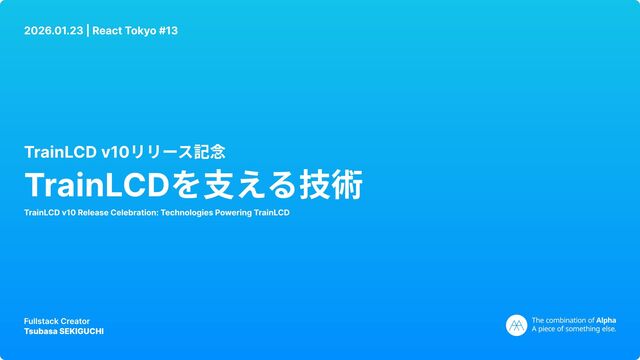 2026.01.23 | React Tokyo #13

TrainLCD v10リリース記念
TrainLCDを支える技術
TrainLCD v10 Release Celebration: Technologies Powering TrainLCD

Fullstack Creator
Tsubasa SEKIGUCHI

The combination of Alpha
A piece of something else.